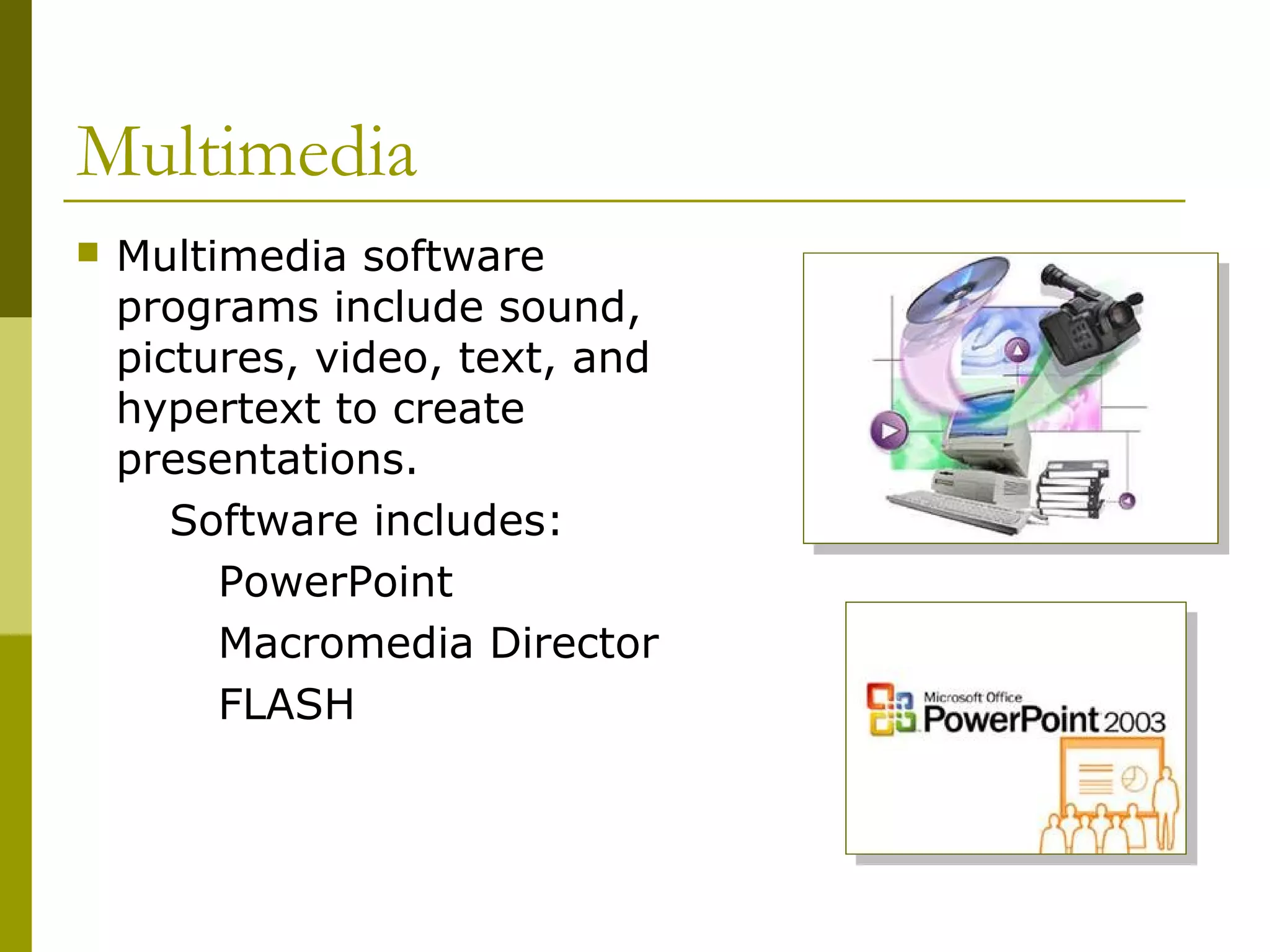 Multimedia

Multimedia software programs include sound, pictures, video, text, and hypertext to create presentations.

Software includes:

PowerPoint

Macromedia Director

FLASH

Microsoft Office PowerPoint 2003